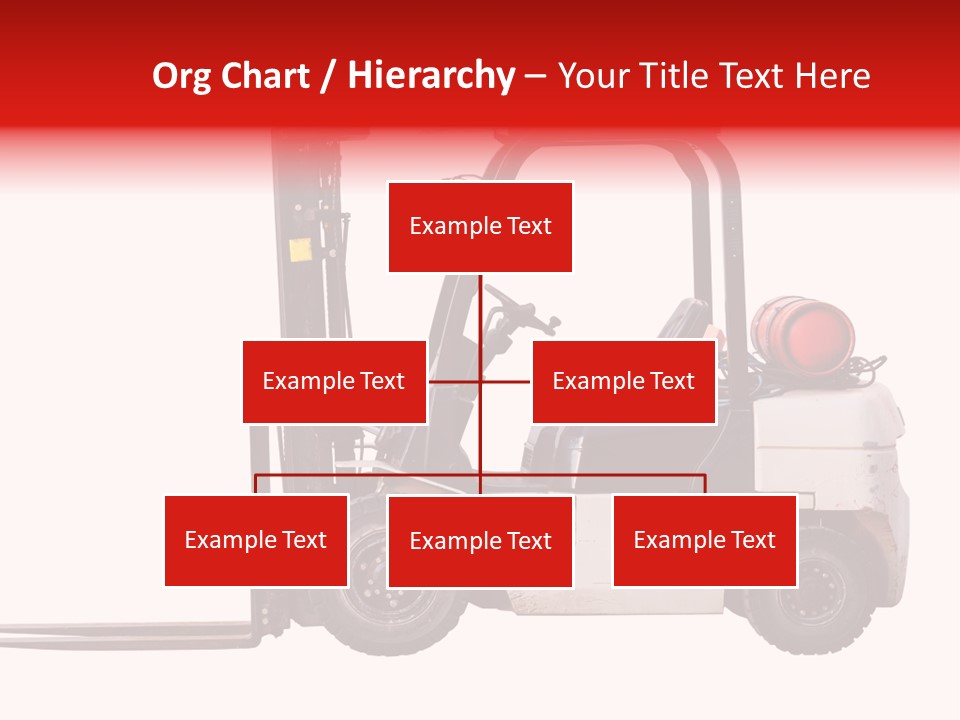 Org Chart / Hierarchy – Your Title Text Here

Example Text

Example Text

Example Text

Example Text

Example Text

Example Text